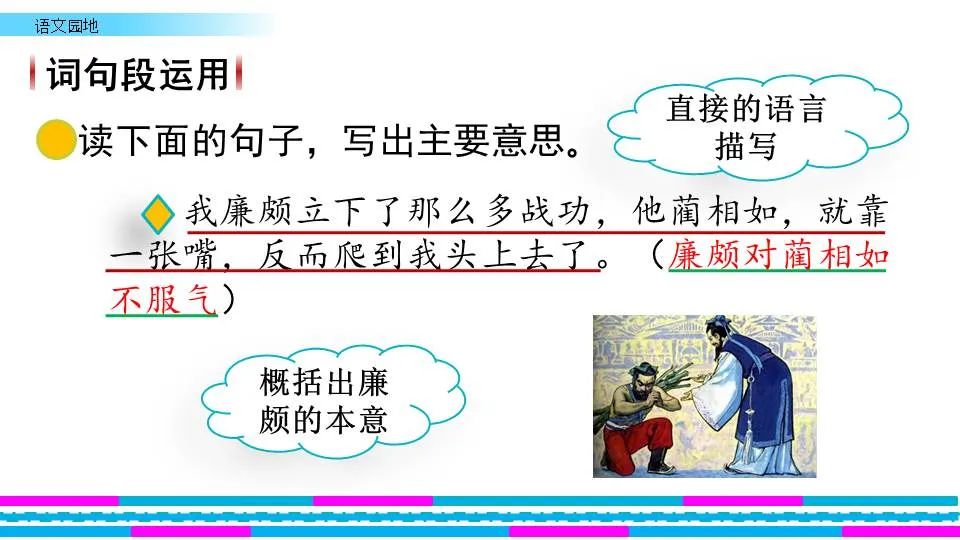 语文园地

词句段运用

读下面的句子，写出主要意思。

直接的语言描写

我廉颇立下了那么多战功，他蔺相如，就靠一张嘴，反而爬到我头上去了。（廉颇对蔺相如不服气）

概括出廉颇的本意